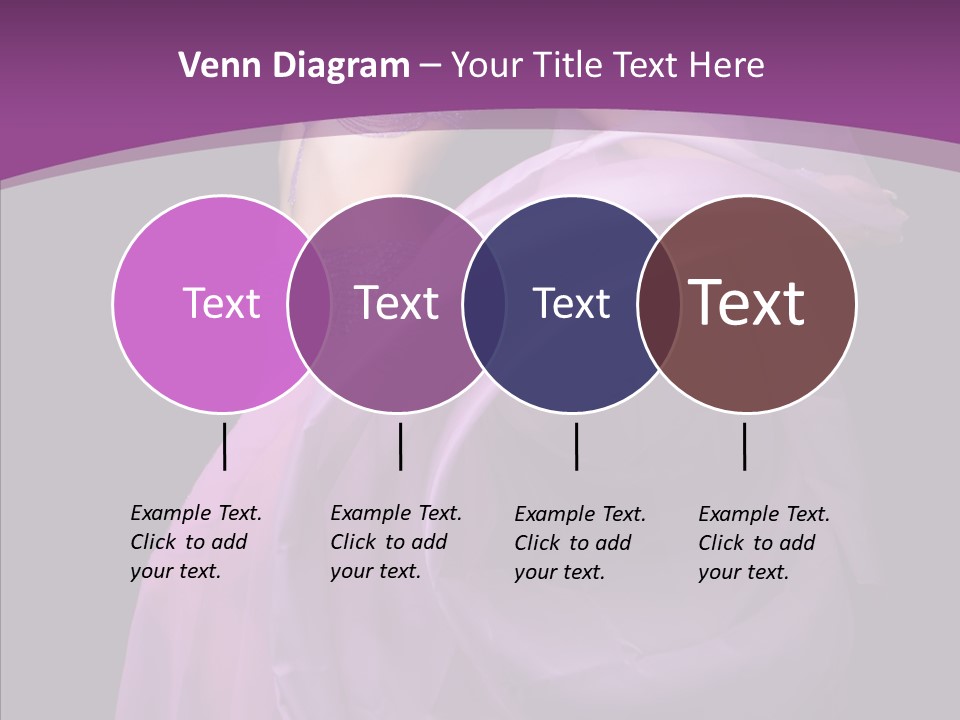 Venn Diagram – Your Title Text Here

Text

Text

Text

Text

Example Text. Click to add your text.

Example Text. Click to add your text.

Example Text. Click to add your text.

Example Text. Click to add your text.